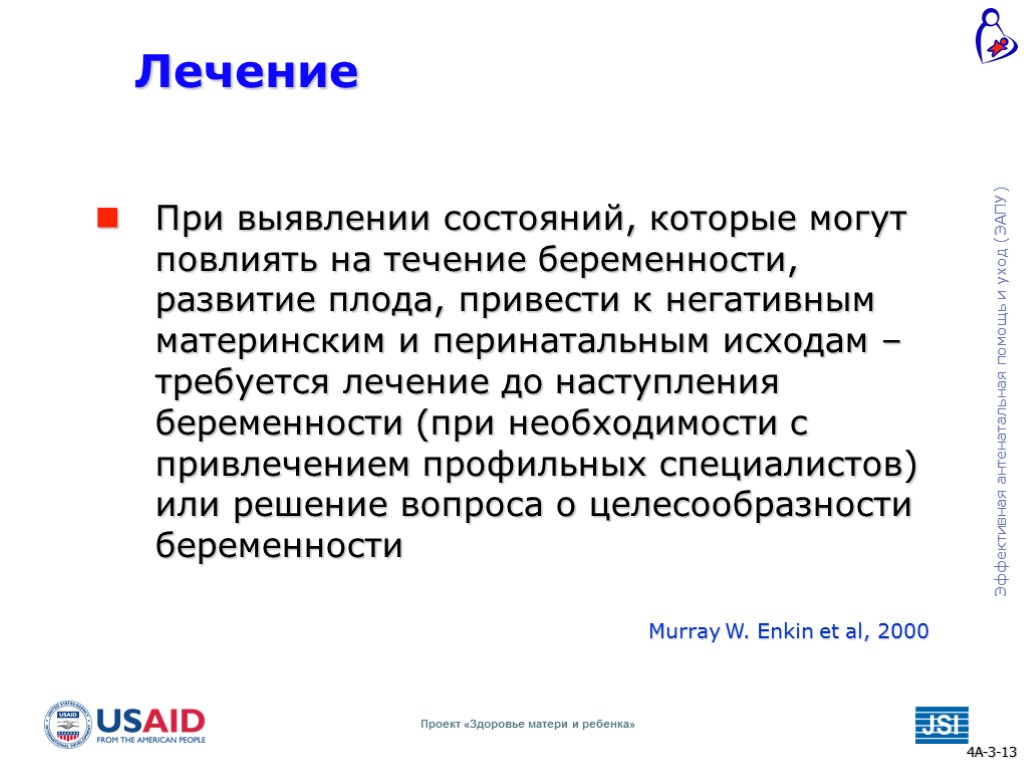 Лечение

При выявлении состояний, которые могут повлиять на течение беременности, развитие плода, привести к негативным материнским и перинатальным исходам – требуется лечение до наступления беременности (при необходимости с привлечением профильных специалистов) или решение вопроса о целесообразности беременности

Murray W. Enkin et al, 2000

Эффективная антенатальная помощь и уход (ЭАПУ)

USAID FROM THE AMERICAN PEOPLE

Проект «Здоровье матери и ребенка»

JSI

4A-3-13